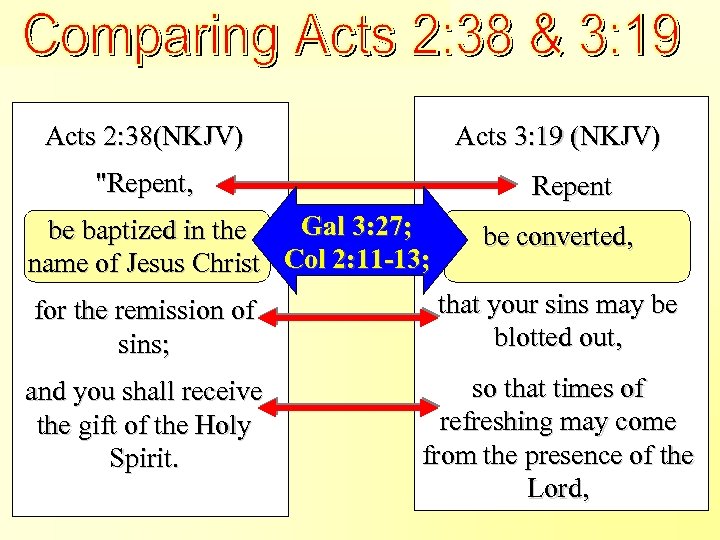 Comparing Acts 2:38 & 3:19

Acts 2:38(NKJV)

"Repent,

be baptized in the name of Jesus Christ

for the remission of sins;

and you shall receive the gift of the Holy Spirit.

Gal 3:27; Col 2:11-13;

Acts 3:19 (NKJV)

Repent

be converted,

that your sins may be blotted out,

so that times of refreshing may come from the presence of the Lord,